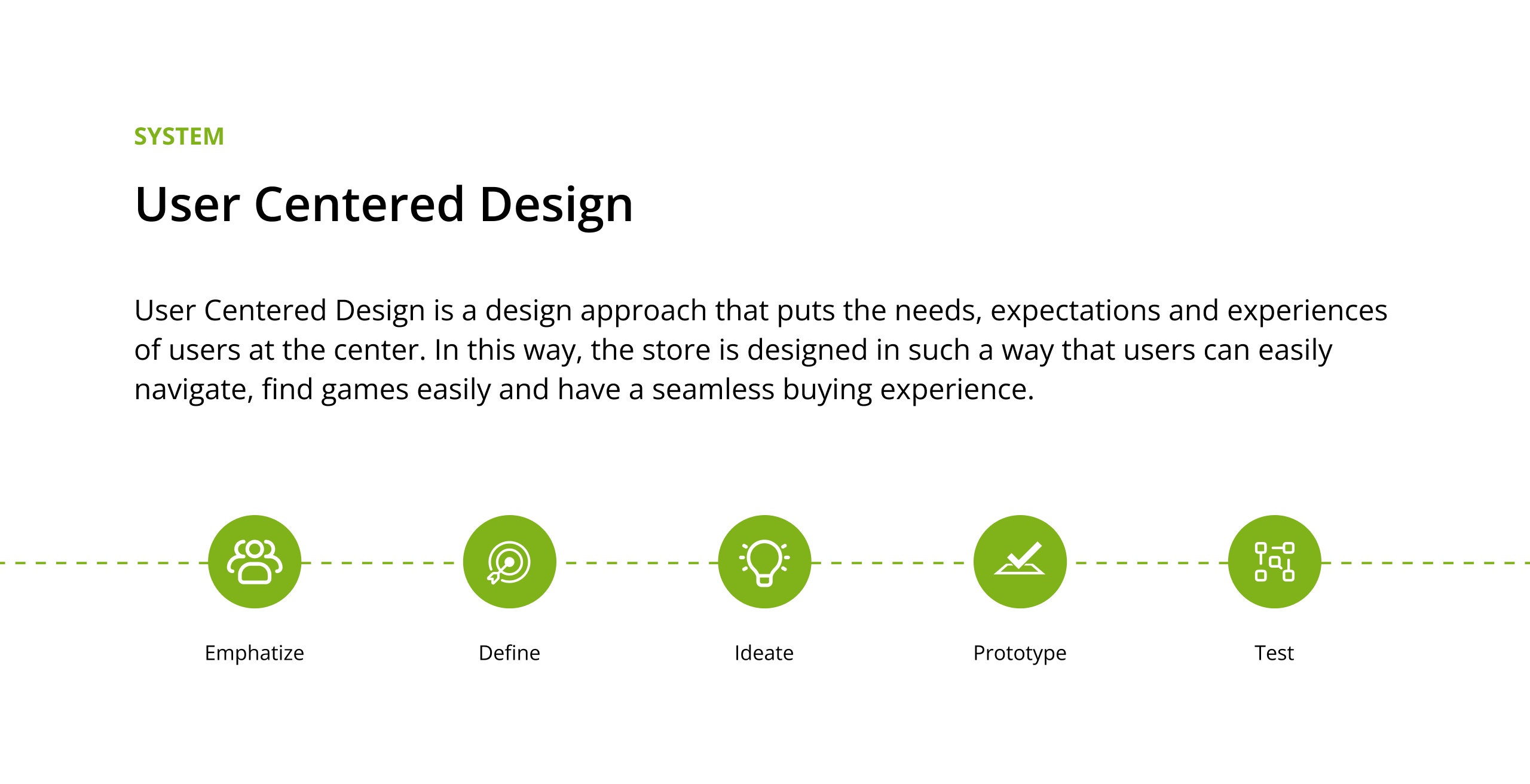 SYSTEM

User Centered Design

User Centered Design is a design approach that puts the needs, expectations and experiences of users at the center. In this way, the store is designed in such a way that users can easily navigate, find games easily and have a seamless buying experience.

Emphatize

Define

Ideate

Prototype

Test